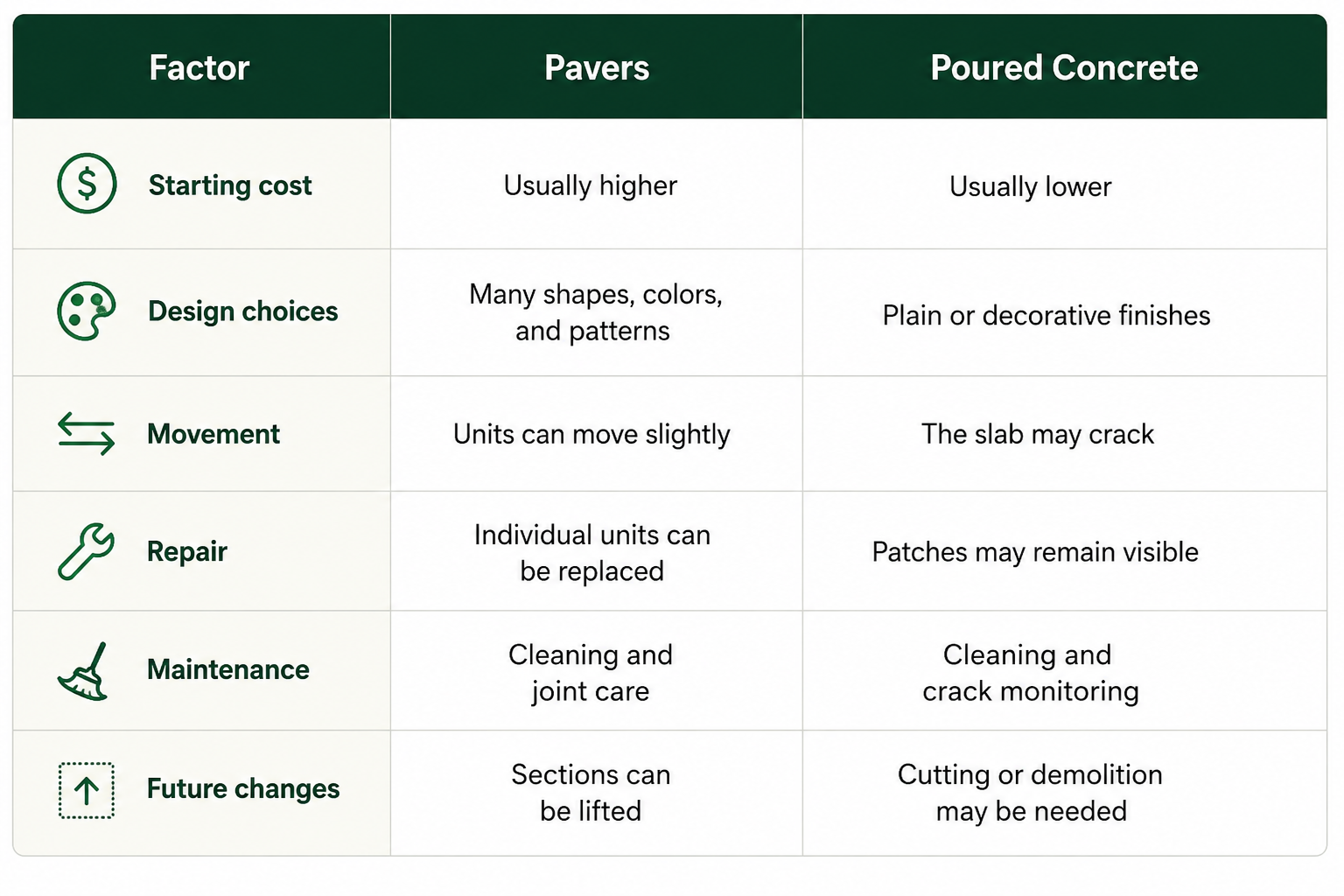 | Factor | Pavers | Poured Concrete |
|---|---|---|
| Starting cost | Usually higher | Usually lower |
| Design choices | Many shapes, colors, and patterns | Plain or decorative finishes |
| Movement | Units can move slightly | The slab may crack |
| Repair | Individual units can be replaced | Patches may remain visible |
| Maintenance | Cleaning and joint care | Cleaning and crack monitoring |
| Future changes | Sections can be lifted | Cutting or demolition may be needed |